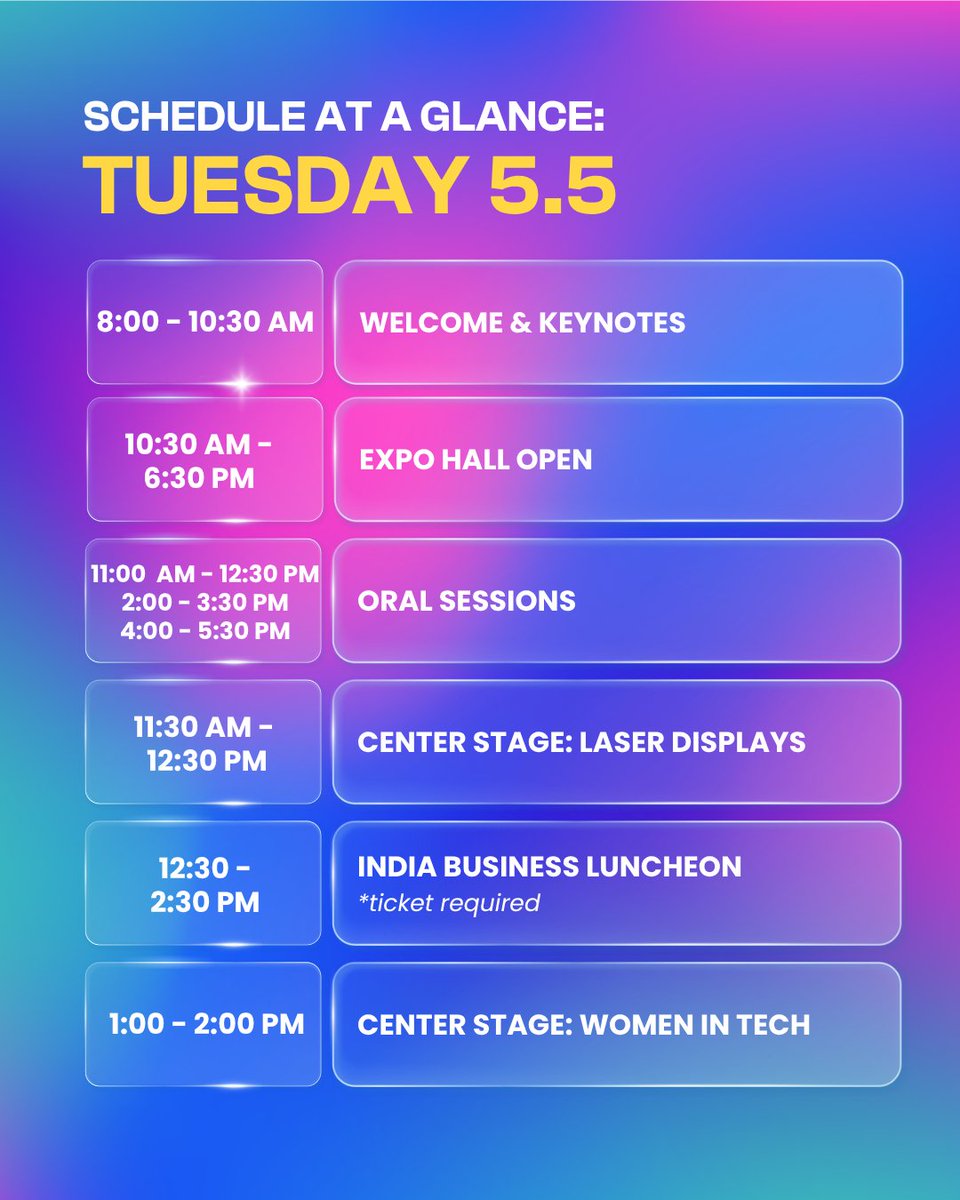 SCHEDULE AT A GLANCE:
TUESDAY 5.5

| | |
|---|---|
| 8:00 - 10:30 AM | WELCOME & KEYNOTES |
| 10:30 AM - 6:30 PM | EXPO HALL OPEN |
| 11:00 AM - 12:30 PM 2:00 - 3:30 PM 4:00 - 5:30 PM | ORAL SESSIONS |
| 11:30 AM - 12:30 PM | CENTER STAGE: LASER DISPLAYS |
| 12:30 - 2:30 PM | INDIA BUSINESS LUNCHEON *ticket required |
| 1:00 - 2:00 PM | CENTER STAGE: WOMEN IN TECH |